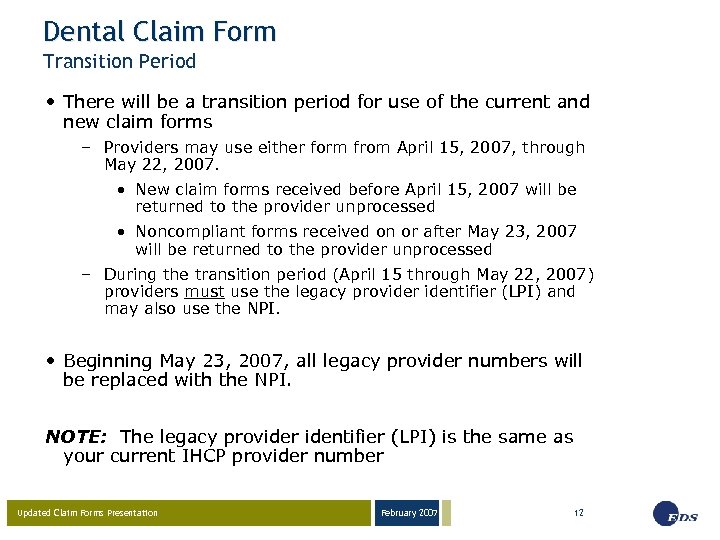 Dental Claim Form
Transition Period

• There will be a transition period for use of the current and new claim forms

– Providers may use either form from April 15, 2007, through May 22, 2007.

• New claim forms received before April 15, 2007 will be returned to the provider unprocessed

• Noncompliant forms received on or after May 23, 2007 will be returned to the provider unprocessed

– During the transition period (April 15 through May 22, 2007) providers must use the legacy provider identifier (LPI) and may also use the NPI.

• Beginning May 23, 2007, all legacy provider numbers will be replaced with the NPI.

NOTE: The legacy provider identifier (LPI) is the same as your current IHCP provider number

Updated Claim Forms Presentation

February 2007

12

EDS